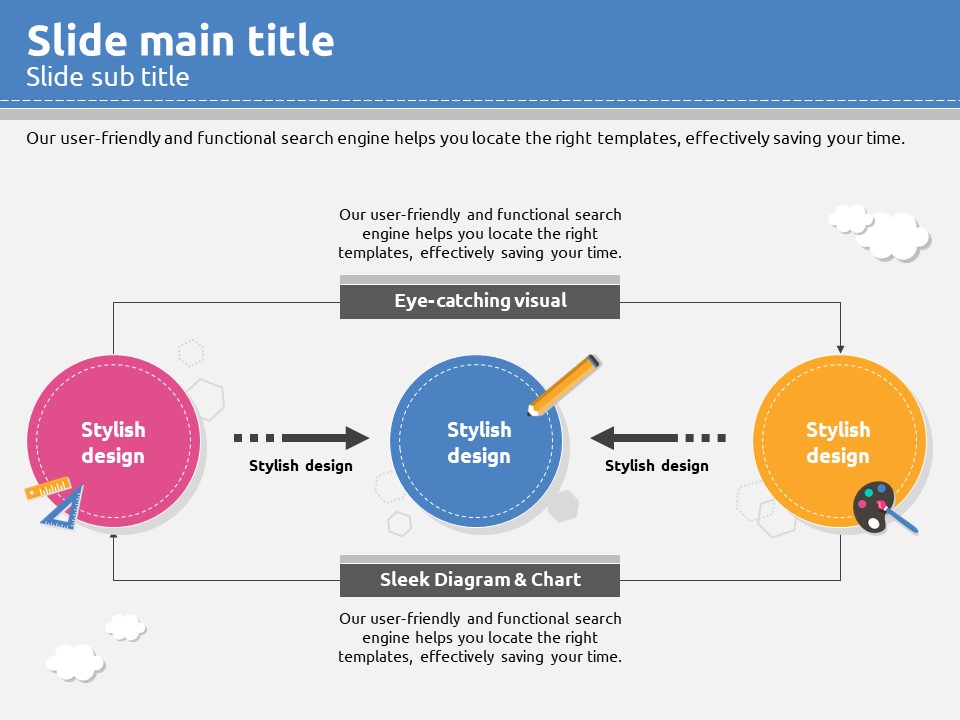 Slide main title
Slide sub title

Our user-friendly and functional search engine helps you locate the right templates, effectively saving your time.

Our user-friendly and functional search engine helps you locate the right templates, effectively saving your time.

Eye-catching visual

Stylish design

Stylish design

Stylish design

Stylish design

Stylish design

Sleek Diagram & Chart

Our user-friendly and functional search engine helps you locate the right templates, effectively saving your time.